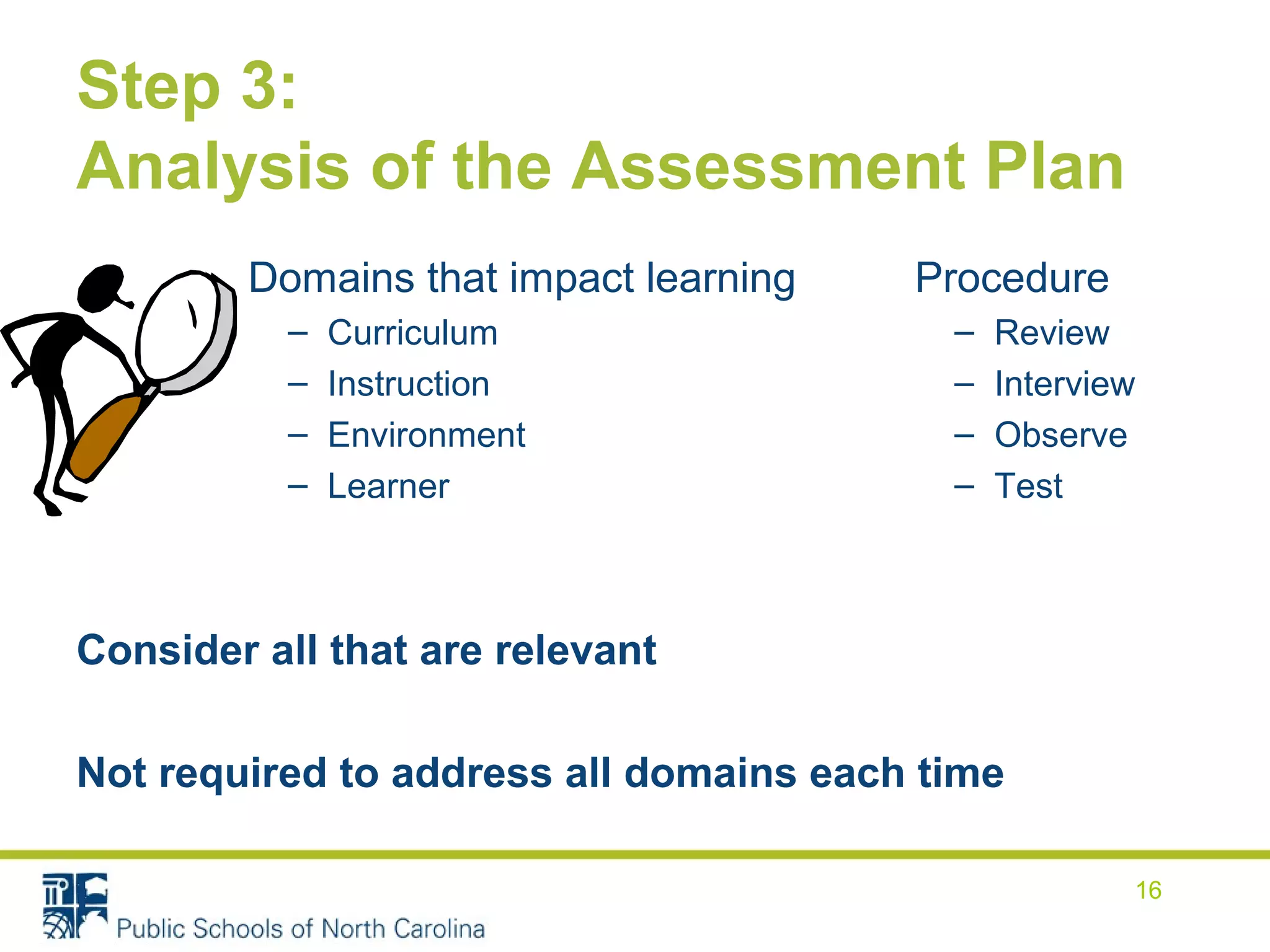 Step 3:
Analysis of the Assessment Plan

Domains that impact learning
– Curriculum
– Instruction
– Environment
– Learner

Procedure
– Review
– Interview
– Observe
– Test

Consider all that are relevant

Not required to address all domains each time

Public Schools of North Carolina

16